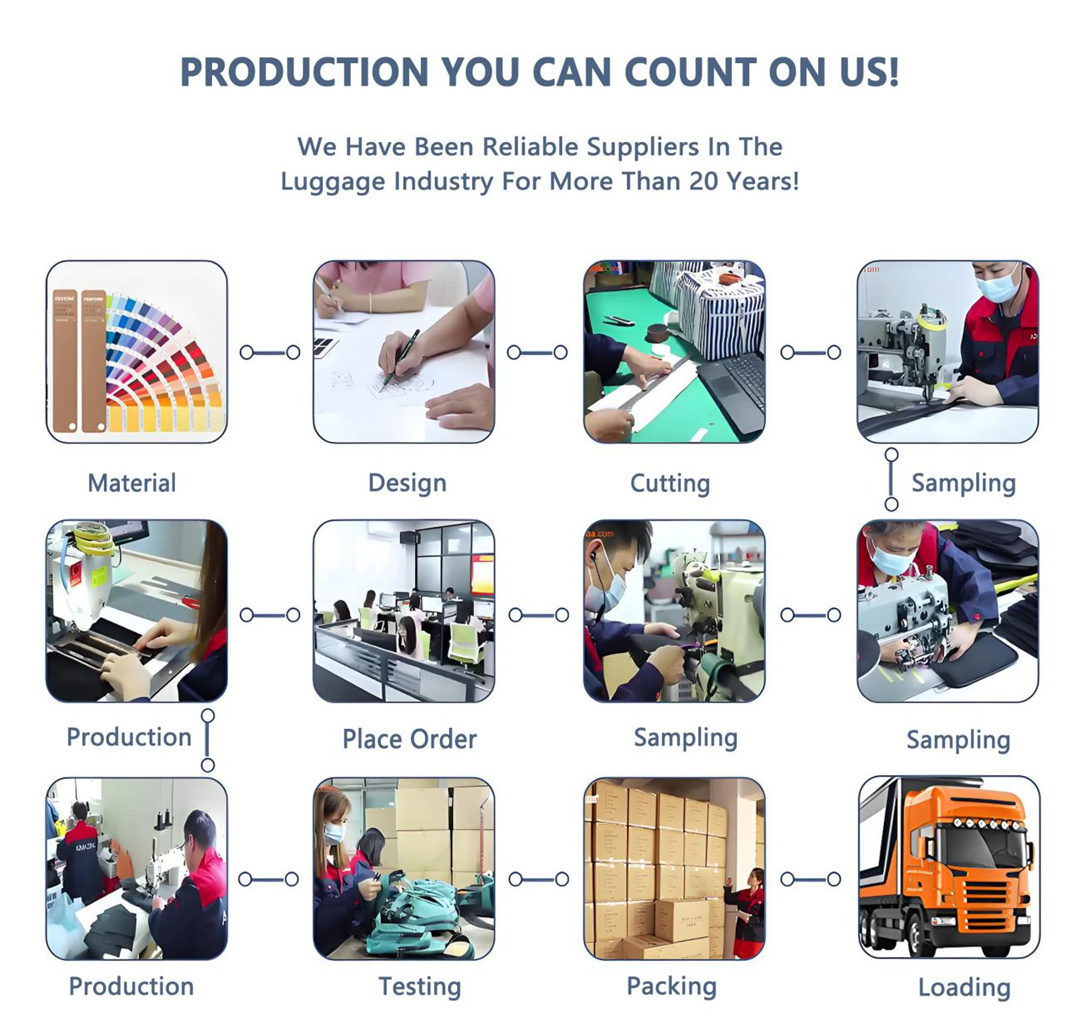 PRODUCTION YOU CAN COUNT ON US!

We Have Been Reliable Suppliers In The Luggage Industry For More Than 20 Years!

Material

Design

Cutting

Sampling

Production

Place Order

Sampling

Sampling

Production

Testing

Packing

Loading